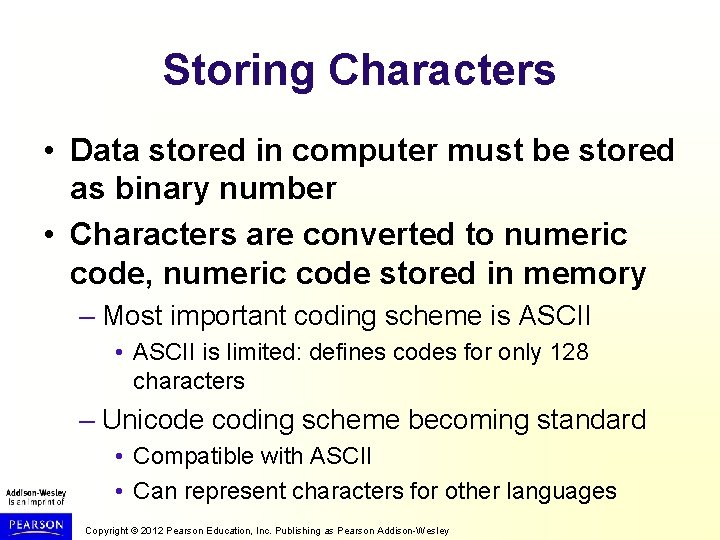 Storing Characters

• Data stored in computer must be stored as binary number

• Characters are converted to numeric code, numeric code stored in memory

– Most important coding scheme is ASCII

• ASCII is limited: defines codes for only 128 characters

– Unicode coding scheme becoming standard

• Compatible with ASCII

• Can represent characters for other languages

Addison-Wesley is an imprint of

PEARSON

Copyright © 2012 Pearson Education, Inc. Publishing as Pearson Addison-Wesley